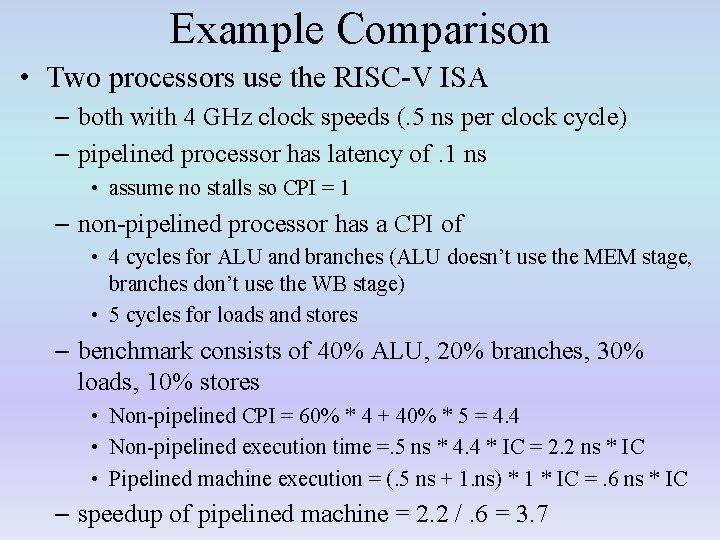 Example Comparison

• Two processors use the RISC-V ISA

– both with 4 GHz clock speeds (.5 ns per clock cycle)

– pipelined processor has latency of .1 ns

• assume no stalls so CPI = 1

– non-pipelined processor has a CPI of

• 4 cycles for ALU and branches (ALU doesn't use the MEM stage, branches don't use the WB stage)

• 5 cycles for loads and stores

– benchmark consists of 40% ALU, 20% branches, 30% loads, 10% stores

• Non-pipelined CPI = 60% * 4 + 40% * 5 = 4.4

• Non-pipelined execution time =.5 ns * 4.4 * IC = 2.2 ns * IC

• Pipelined machine execution = (.5 ns + 1.ns) * 1 * IC = .6 ns * IC

– speedup of pipelined machine = 2.2 / .6 = 3.7